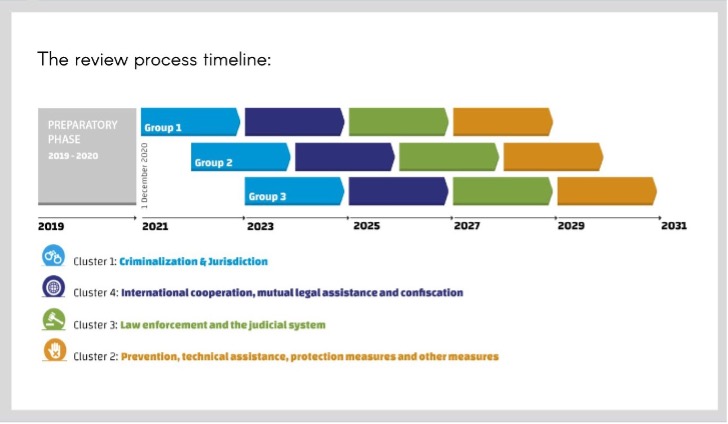 The review process timeline:

PREPARATORY PHASE
2019 - 2020

1 December 2020

Group 1

Group 2

Group 3

2019
2021
2023
2025
2027
2029
2031

Cluster 1: Criminalization & Jurisdiction

Cluster 4: International cooperation, mutual legal assistance and confiscation

Cluster 3: Law enforcement and the judicial system

Cluster 2: Prevention, technical assistance, protection measures and other measures